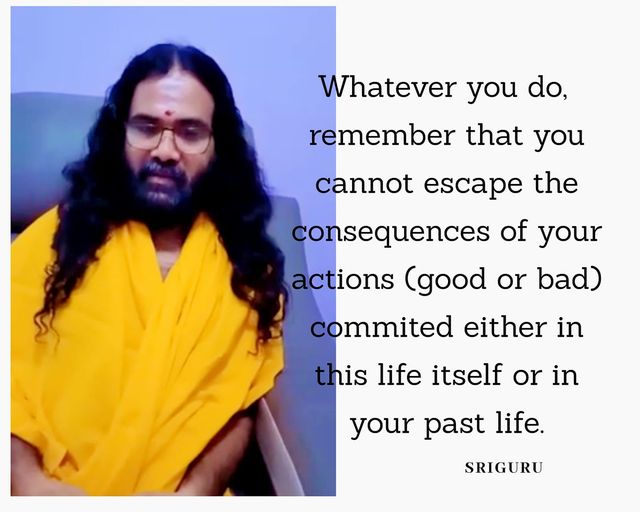 Whatever you do, remember that you cannot escape the consequences of your actions (good or bad) commited either in this life itself or in your past life.

SRIGURU